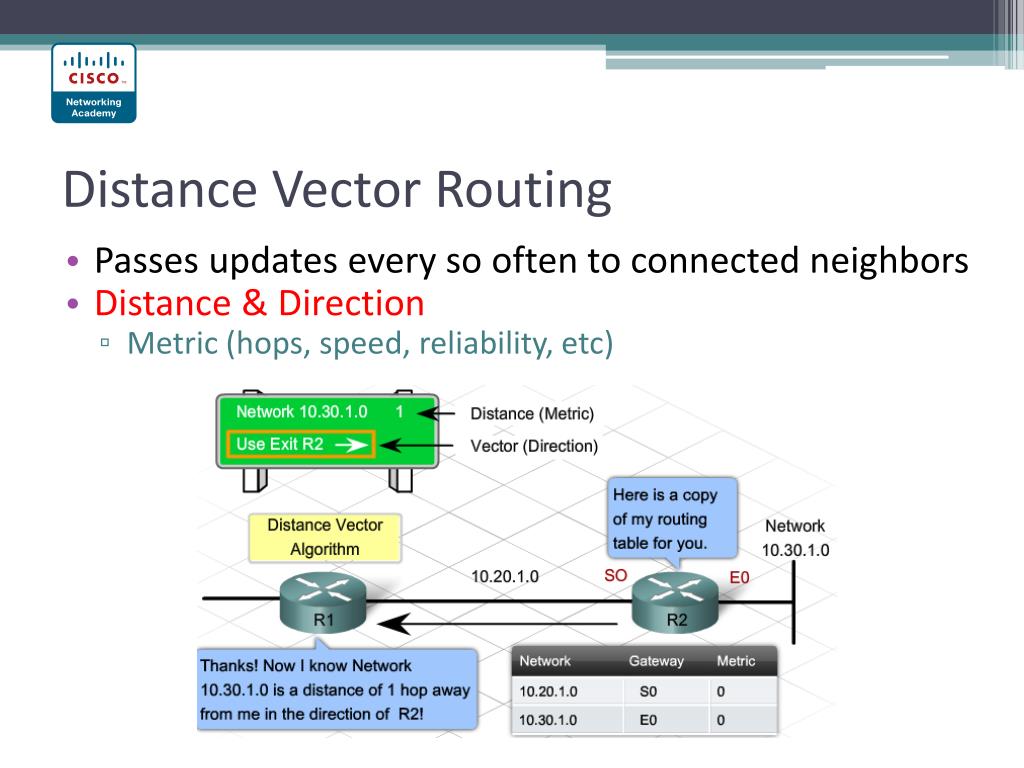 CISCO
Networking Academy

Distance Vector Routing

• Passes updates every so often to connected neighbors
• Distance & Direction
▫ Metric (hops, speed, reliability, etc)

Network 10.30.1.0 1
Use Exit R2
Distance (Metric)
Vector (Direction)

Distance Vector Algorithm

Here is a copy of my routing table for you.

Network 10.30.1.0

10.20.1.0
SO
E0
R1
R2

Thanks! Now I know Network 10.30.1.0 is a distance of 1 hop away from me in the direction of R2!

| Network | Gateway | Metric |
|---|---|---|
| 10.20.1.0 | S0 | 0 |
| 10.30.1.0 | E0 | 0 |